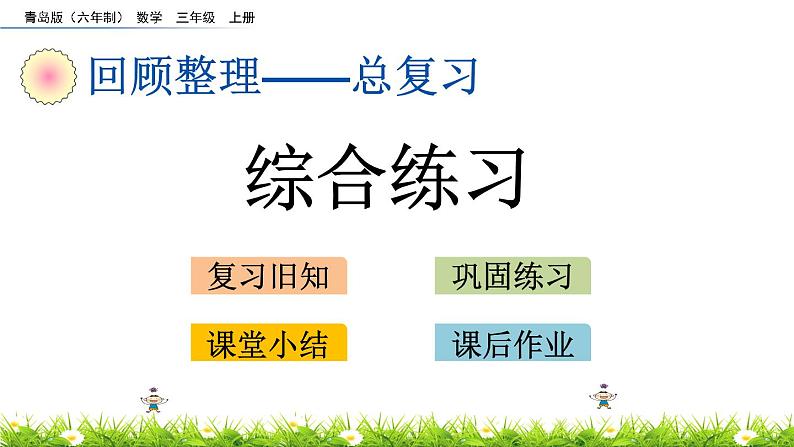 青岛版（六年制） 数学 三年级 上册

回顾整理——总复习

综合练习

复习旧知

巩固练习

课堂小结

课后作业